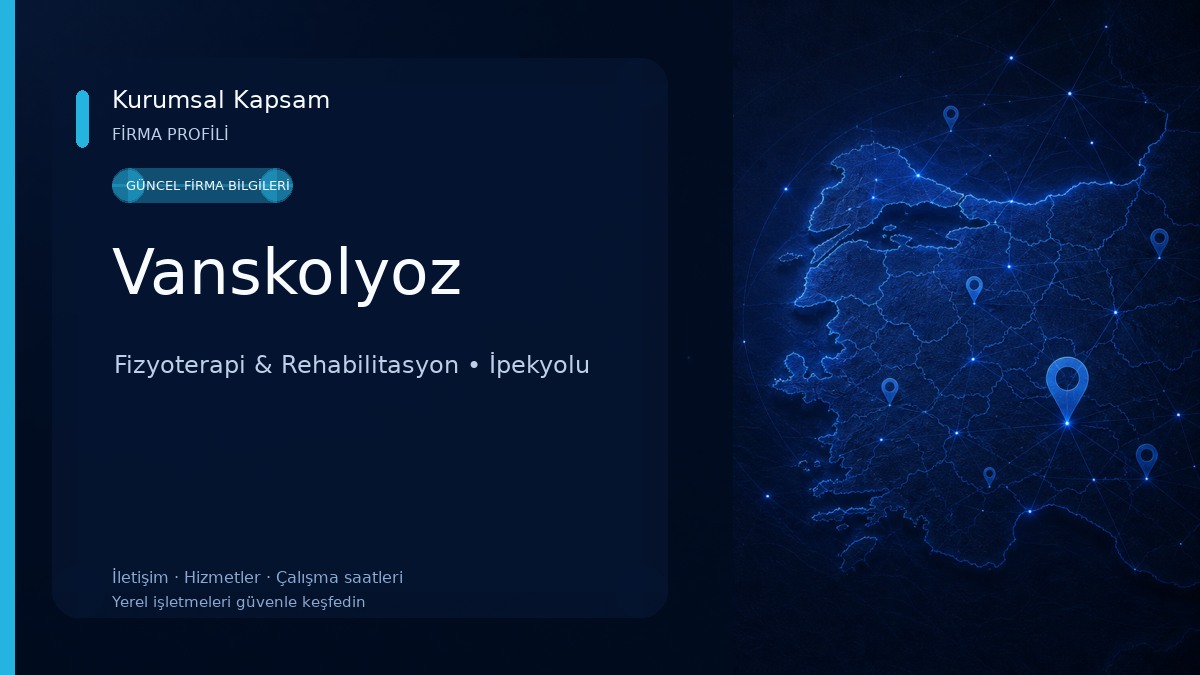 Kurumsal Kapsam
FİRMA PROFİLİ

GÜNCEL FİRMA BİLGİLERİ

Vanskolyoz

Fizyoterapi & Rehabilitasyon • İpekyolu

İletişim · Hizmetler · Çalışma saatleri
Yerel işletmeleri güvenle keşfedin